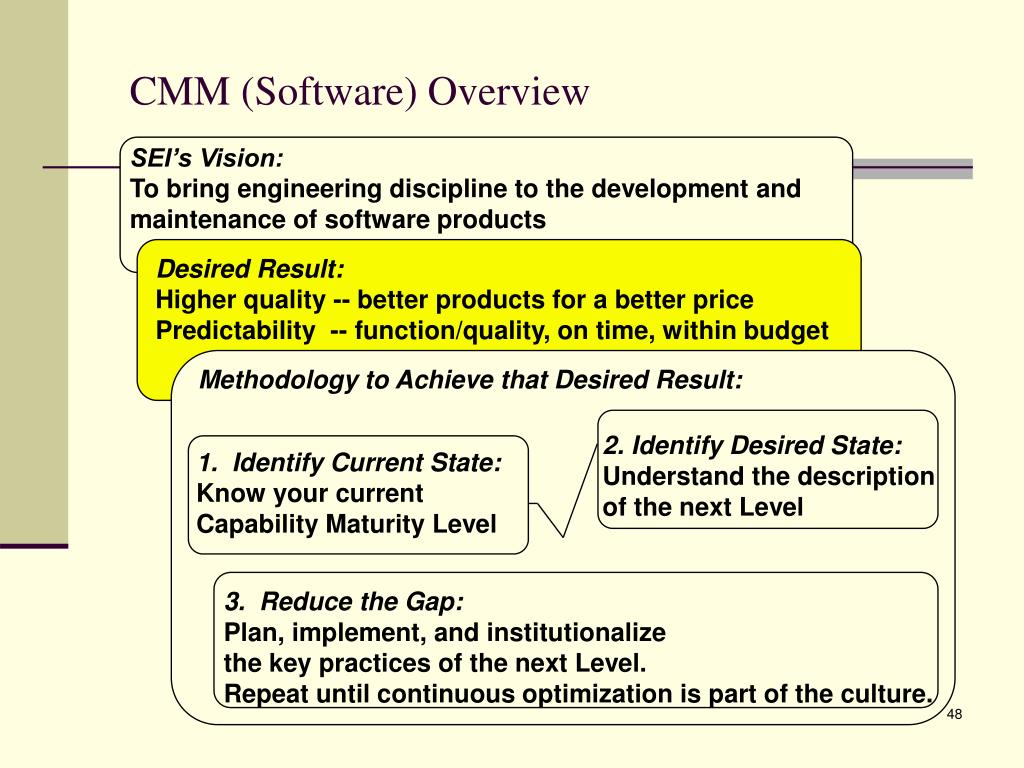 CMM (Software) Overview

SEI's Vision:
To bring engineering discipline to the development and maintenance of software products

Desired Result:
Higher quality -- better products for a better price
Predictability -- function/quality, on time, within budget

Methodology to Achieve that Desired Result:

1. Identify Current State:
Know your current Capability Maturity Level

2. Identify Desired State:
Understand the description of the next Level

3. Reduce the Gap:
Plan, implement, and institutionalize
the key practices of the next Level.
Repeat until continuous optimization is part of the culture.

48